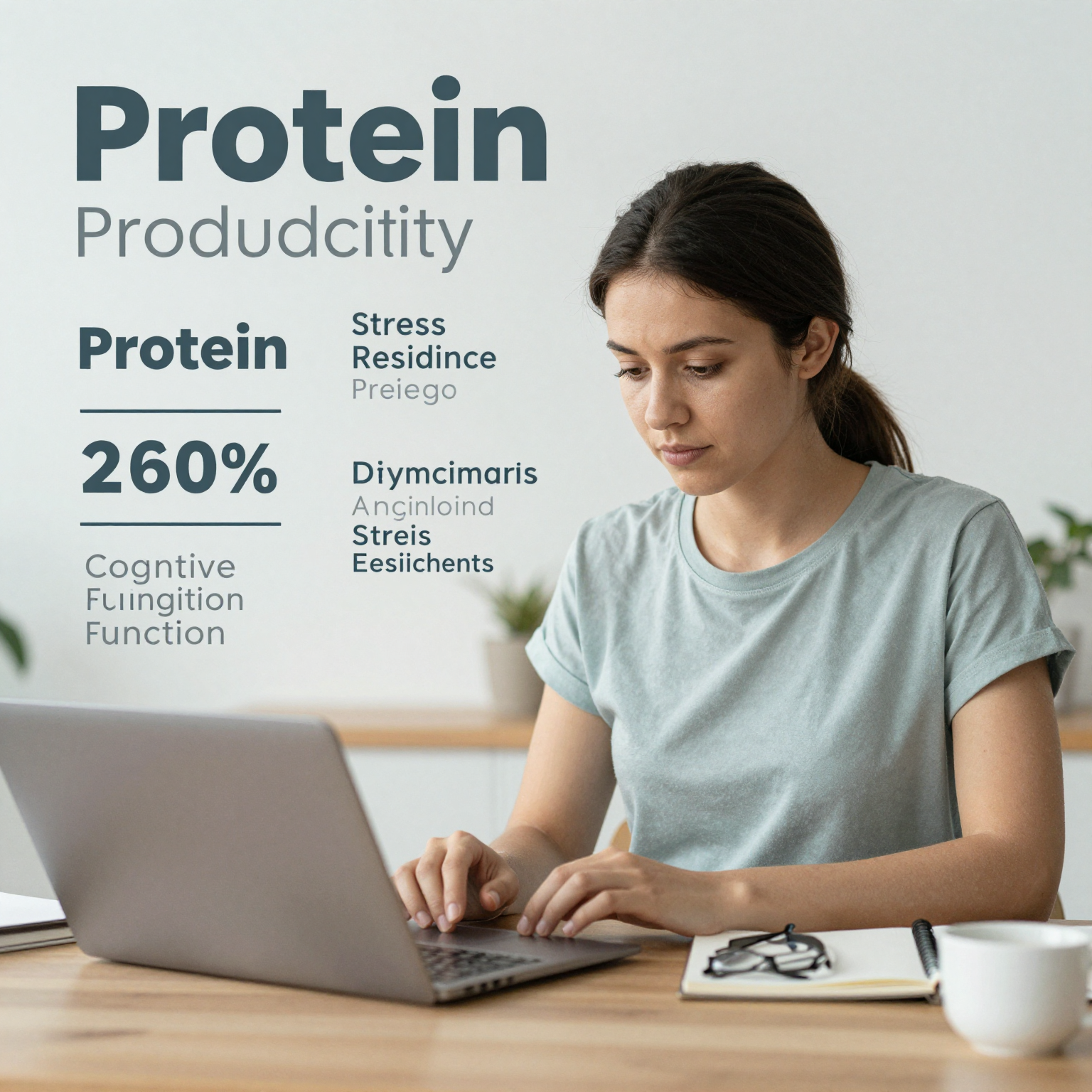 Protein
Produdcitity

Protein

260%

Cogntive
Fuingition
Function

Stress
Residince
Preiego

Diymcimaris
Anginloind
Streis
Eesiichents